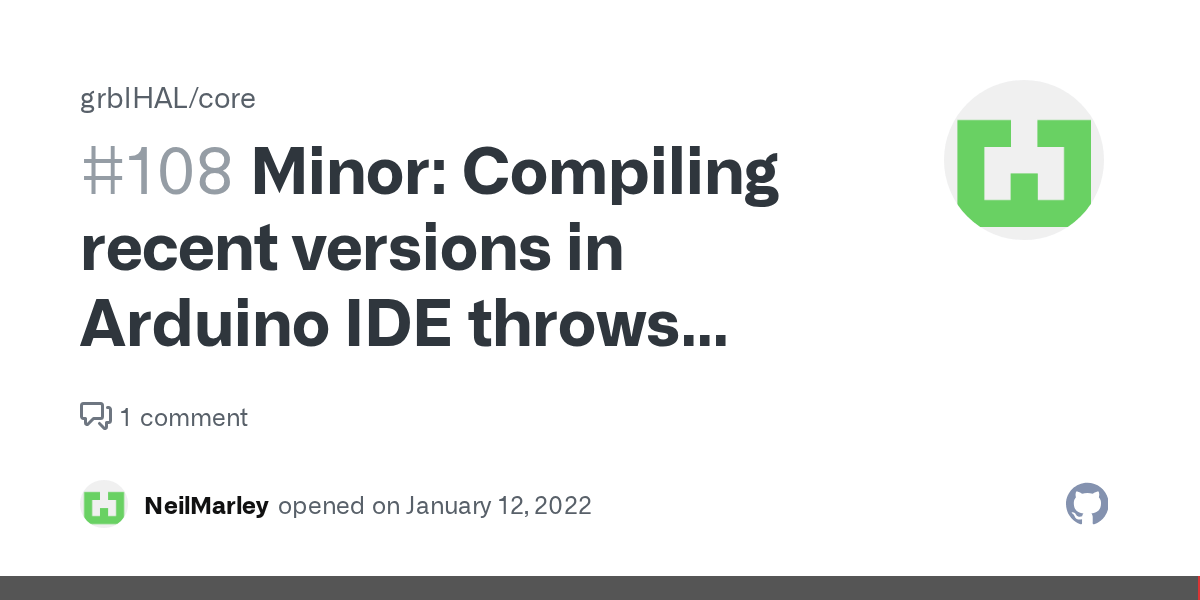 grblHAL/core

#108 Minor: Compiling recent versions in Arduino IDE throws...

1 comment

NeilMarley opened on January 12, 2022